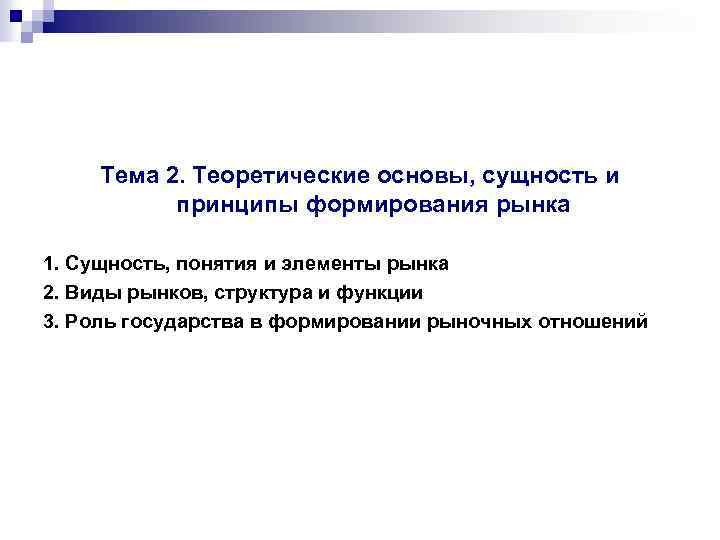 Тема 2. Теоретические основы, сущность и принципы формирования рынка

1. Сущность, понятия и элементы рынка
2. Виды рынков, структура и функции
3. Роль государства в формировании рыночных отношений